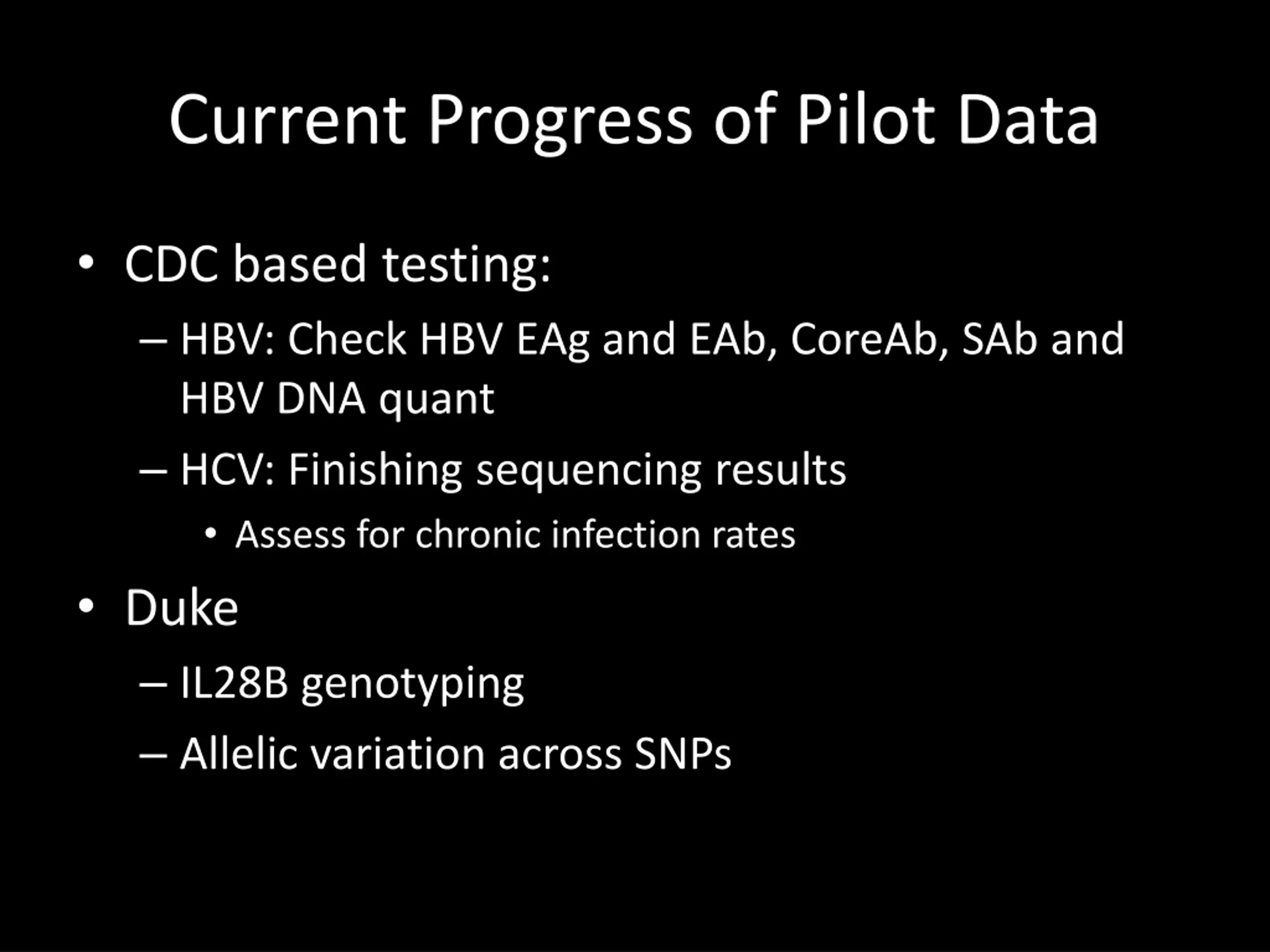 Current Progress of Pilot Data

• CDC based testing:
– HBV: Check HBV EAg and EAb, CoreAb, SAb and HBV DNA quant
– HCV: Finishing sequencing results
• Assess for chronic infection rates

• Duke
– IL28B genotyping
– Allelic variation across SNPs